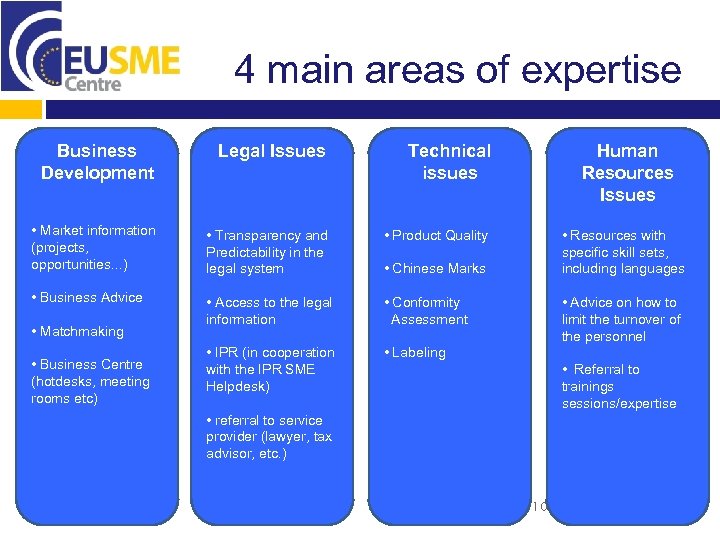 EUSME Centre

4 main areas of expertise

Business Development

• Market information (projects, opportunities…)

• Business Advice

• Matchmaking

• Business Centre (hotdesks, meeting rooms etc)

Legal Issues

• Transparency and Predictability in the legal system

• Access to the legal information

• IPR (in cooperation with the IPR SME Helpdesk)

• referral to service provider (lawyer, tax advisor, etc.)

Technical issues

• Product Quality

• Chinese Marks

• Conformity Assessment

• Labeling

Human Resources Issues

• Resources with specific skill sets, including languages

• Advice on how to limit the turnover of the personnel

• Referral to trainings sessions/expertise

10